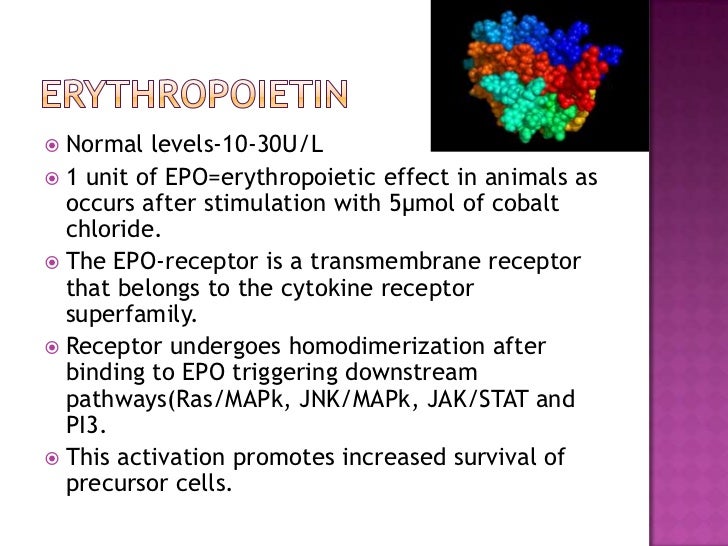 ERYTHROPOIETIN

Normal levels-10-30U/L

1 unit of EPO=erythropoietic effect in animals as occurs after stimulation with 5µmol of cobalt chloride.

The EPO-receptor is a transmembrane receptor that belongs to the cytokine receptor superfamily.

Receptor undergoes homodimerization after binding to EPO triggering downstream pathways(Ras/MAPk, JNK/MAPk, JAK/STAT and PI3.

This activation promotes increased survival of precursor cells.